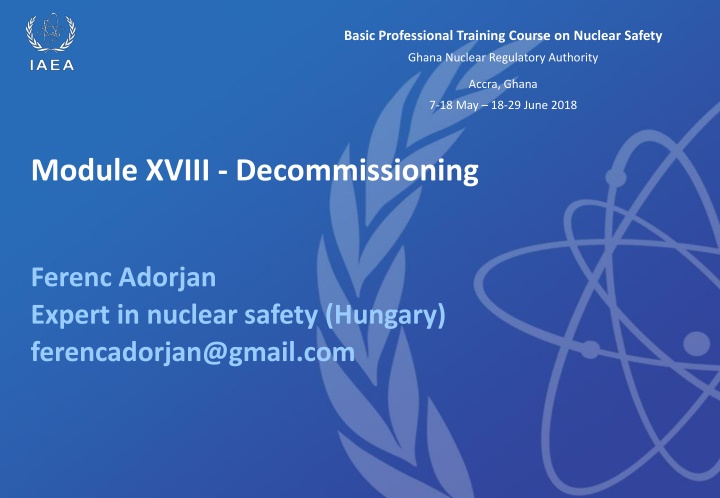 IAEA

Basic Professional Training Course on Nuclear Safety
Ghana Nuclear Regulatory Authority

Accra, Ghana
7-18 May – 18-29 June 2018

Module XVIII - Decommissioning

Ferenc Adorjan
Expert in nuclear safety (Hungary)
ferencadorjan@gmail.com